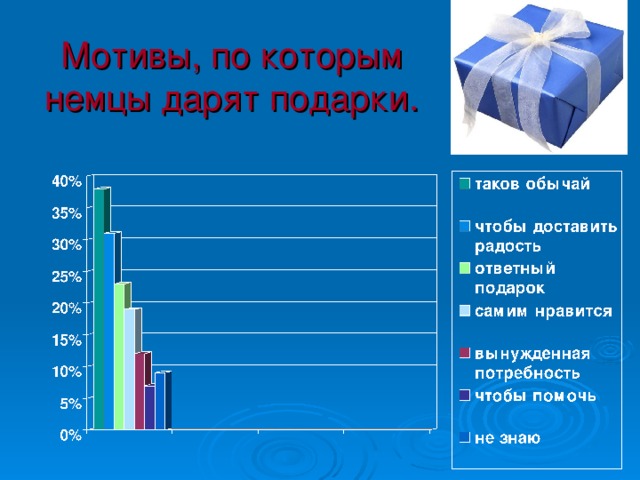 Мотивы, по которым немцы дарят подарки.

40%
35%
30%
25%
20%
15%
10%
5%
0%

таков обычай
чтобы доставить радость
ответный подарок
самим нравится
вынужденная потребность
чтобы помочь
не знаю